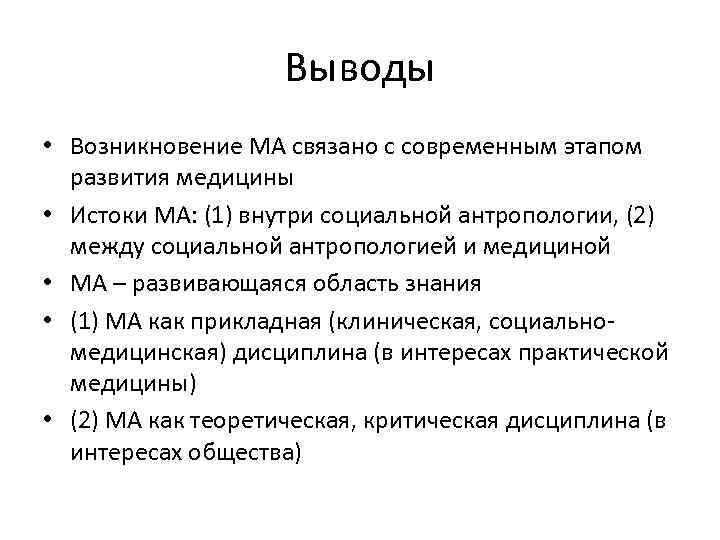 Выводы

• Возникновение МА связано с современным этапом развития медицины
• Истоки МА: (1) внутри социальной антропологии, (2) между социальной антропологией и медициной
• МА – развивающаяся область знания
• (1) МА как прикладная (клиническая, социально-медицинская) дисциплина (в интересах практической медицины)
• (2) МА как теоретическая, критическая дисциплина (в интересах общества)